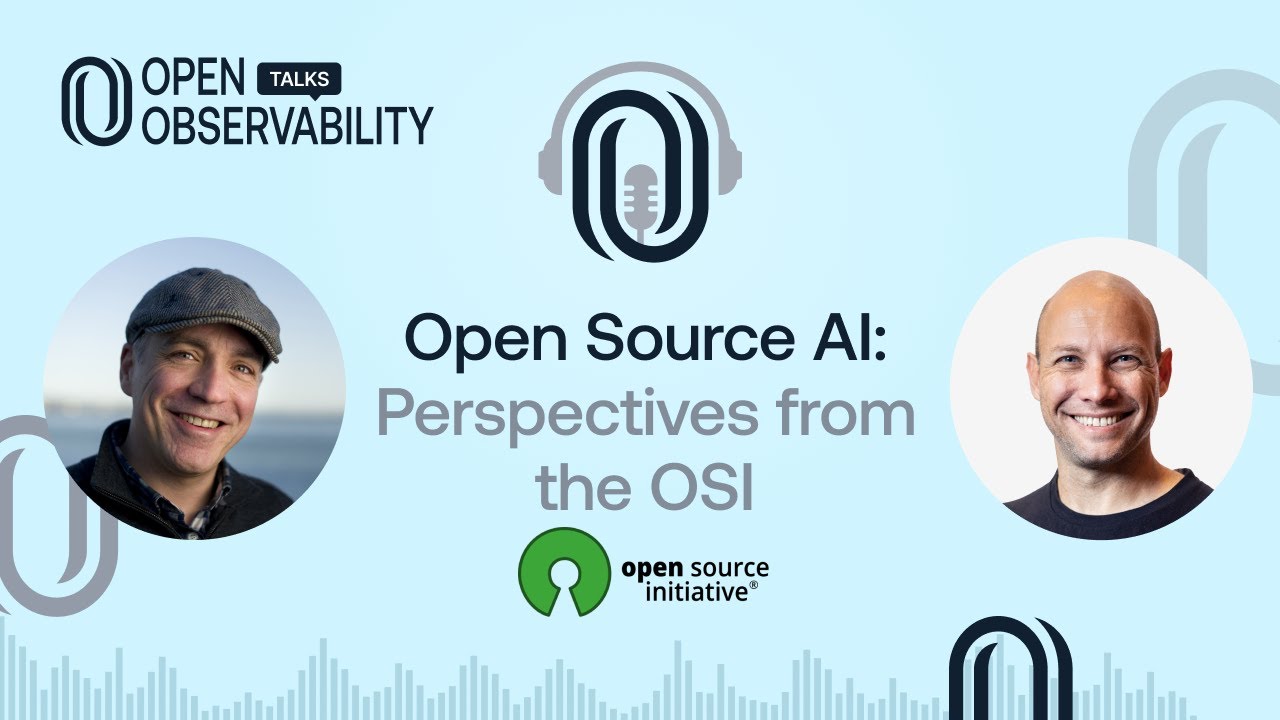 OPEN TALKS
OBSERVABILITY

Open Source AI:
Perspectives from the OSI

open source initiative®